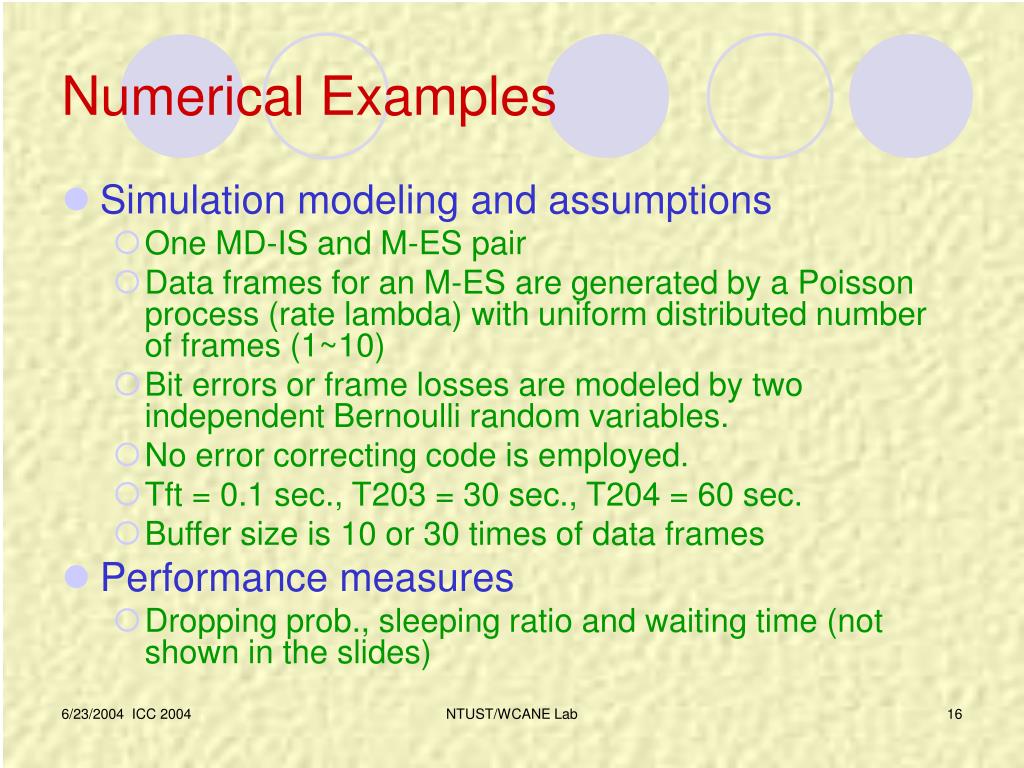 Numerical Examples

Simulation modeling and assumptions

One MD-IS and M-ES pair

Data frames for an M-ES are generated by a Poisson process (rate lambda) with uniform distributed number of frames (1~10)

Bit errors or frame losses are modeled by two independent Bernoulli random variables.

No error correcting code is employed.

Tft = 0.1 sec., T203 = 30 sec., T204 = 60 sec.

Buffer size is 10 or 30 times of data frames

Performance measures

Dropping prob., sleeping ratio and waiting time (not shown in the slides)

6/23/2004 ICC 2004

NTUST/WCANE Lab

16